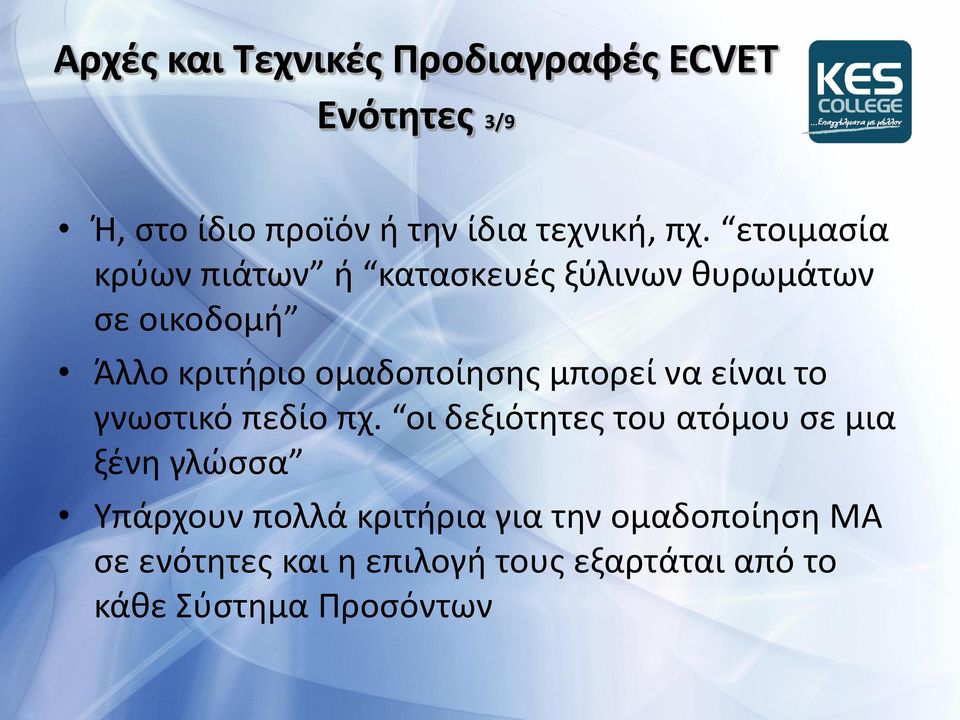 Αρχές και Τεχνικές Προδιαγραφές ECVET
Ενότητες 3/9

KES COLLEGE
...Επαγγέλματα με μέλλον

• Ή, στο ίδιο προϊόν ή την ίδια τεχνική, πχ. “ετοιμασία κρύων πιάτων” ή “κατασκευές ξύλινων θυρωμάτων σε οικοδομή”
• Άλλο κριτήριο ομαδοποίησης μπορεί να είναι το γνωστικό πεδίο πχ. “οι δεξιότητες του ατόμου σε μια ξένη γλώσσα”
• Υπάρχουν πολλά κριτήρια για την ομαδοποίηση ΜΑ σε ενότητες και η επιλογή τους εξαρτάται από το κάθε Σύστημα Προσόντων